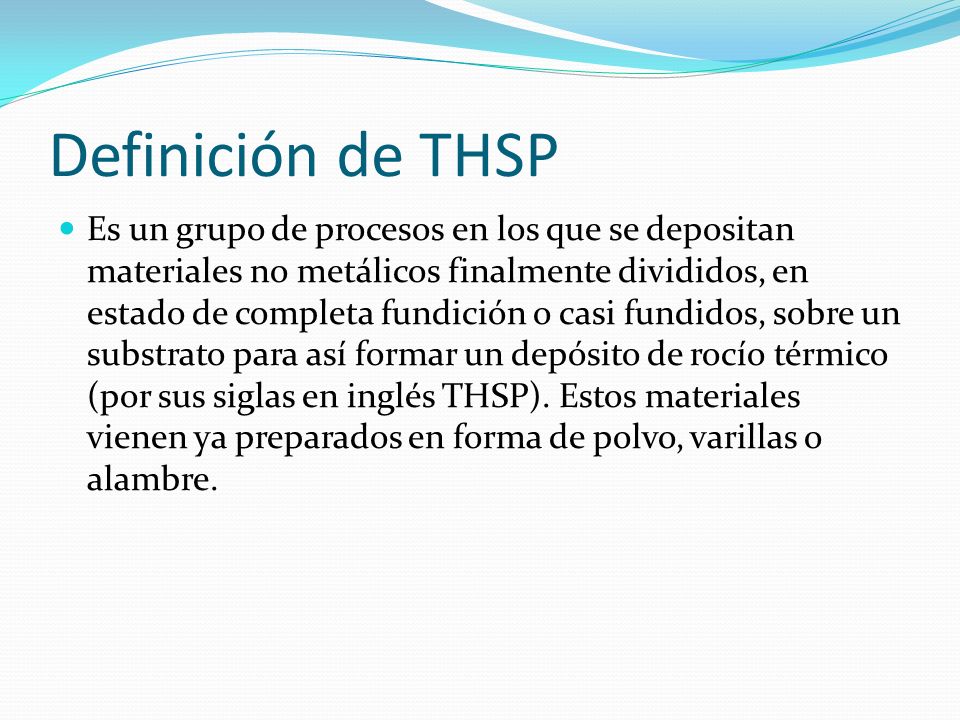 Definición de THSP

Es un grupo de procesos en los que se depositan materiales no metálicos finalmente divididos, en estado de completa fundición o casi fundidos, sobre un substrato para así formar un depósito de rocío térmico (por sus siglas en inglés THSP). Estos materiales vienen ya preparados en forma de polvo, varillas o alambre.